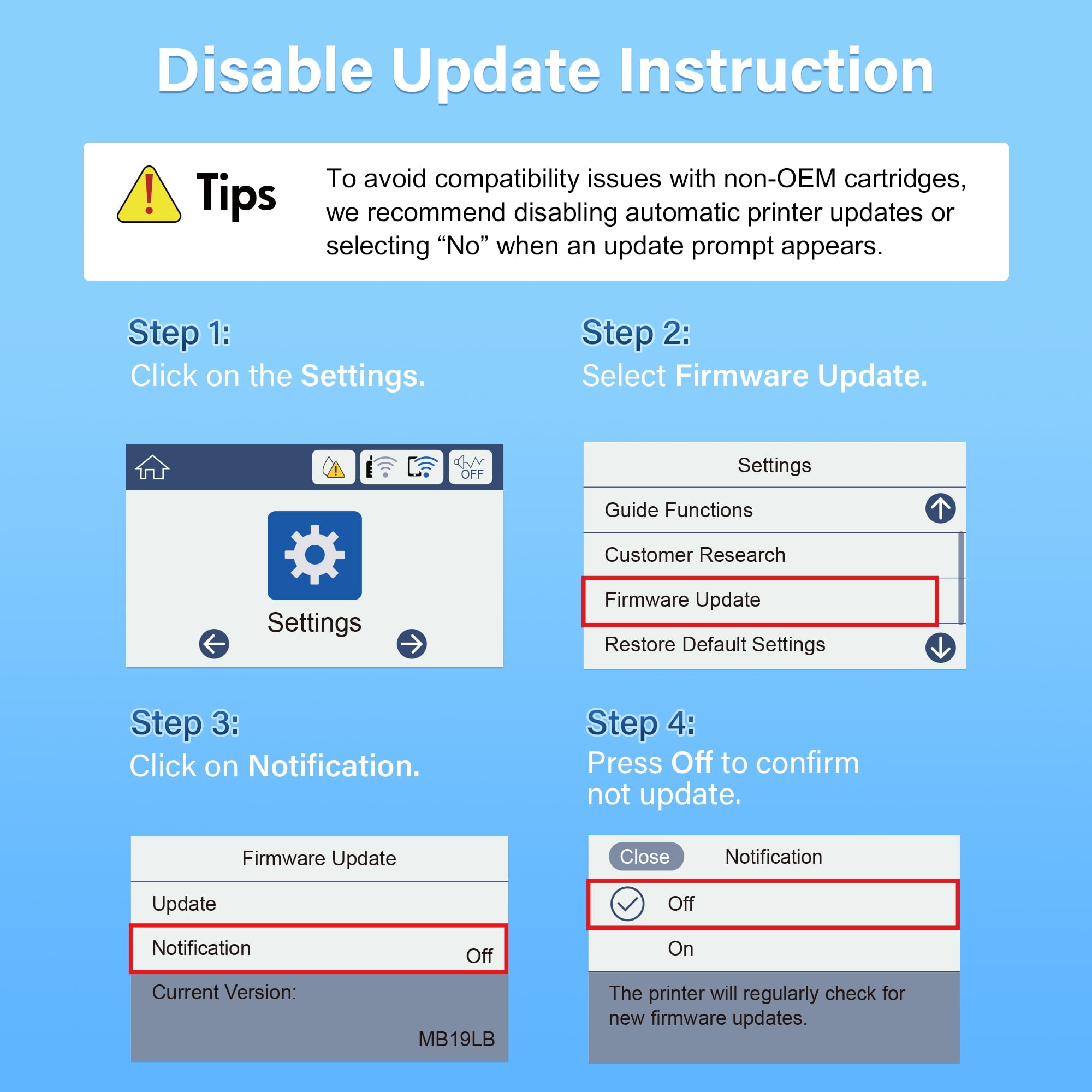 Disable Update Instruction

Tips

To avoid compatibility issues with non-OEM cartridges, we recommend disabling automatic printer updates or selecting “No” when an update prompt appears.

Step 1:
Click on the Settings.

OFF

Settings

Step 2:
Select Firmware Update.

Settings
Guide Functions
Customer Research
Firmware Update
Restore Default Settings

Step 3:
Click on Notification.

Firmware Update
Update
Notification Off
Current Version:
MB19LB

Step 4:
Press Off to confirm not update.

Close Notification
Off
On
The printer will regularly check for new firmware updates.